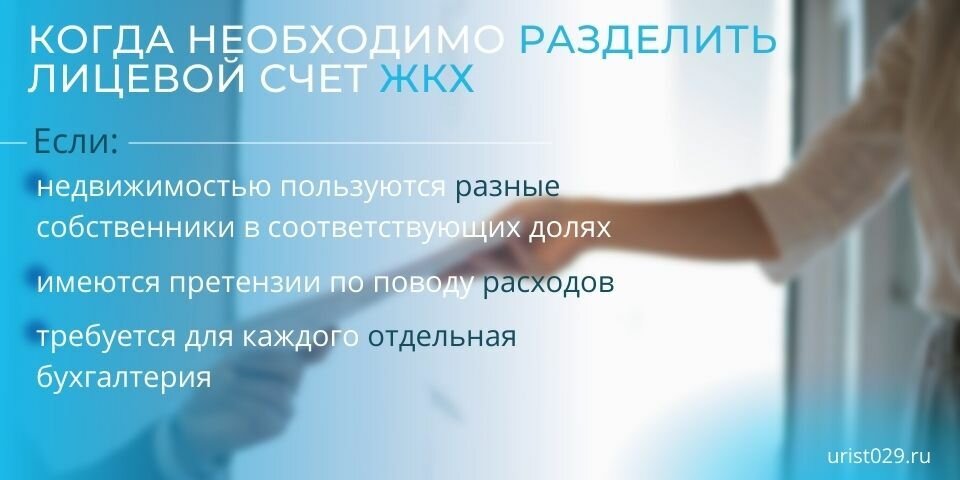 КОГДА НЕОБХОДИМО РАЗДЕЛИТЬ ЛИЦЕВОЙ СЧЕТ ЖКХ

Если:

недвижимостью пользуются разные собственники в соответствующих долях

имеются претензии по поводу расходов

требуется для каждого отдельная бухгалтерия

urist029.ru